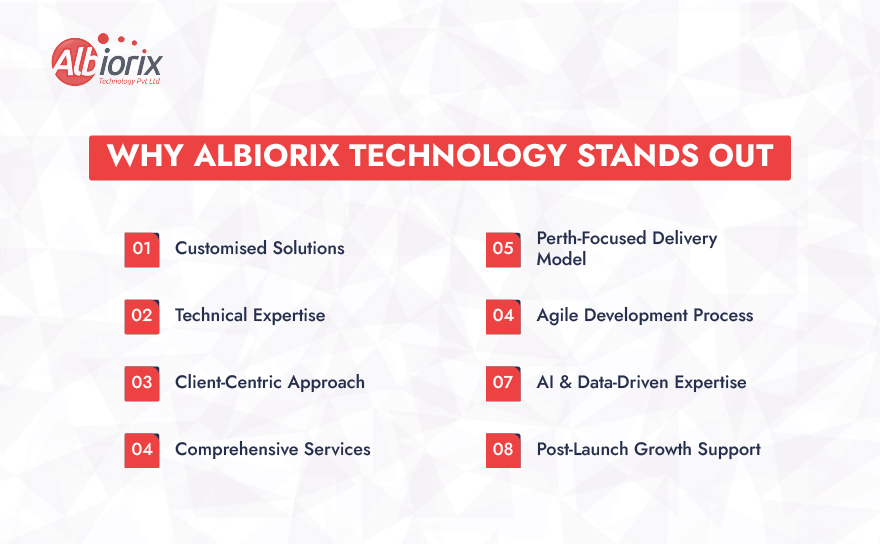 Albiorix
Technology Pvt Ltd

WHY ALBIORIX TECHNOLOGY STANDS OUT

01 Customised Solutions

02 Technical Expertise

03 Client-Centric Approach

04 Comprehensive Services

05 Perth-Focused Delivery Model

04 Agile Development Process

07 AI & Data-Driven Expertise

08 Post-Launch Growth Support